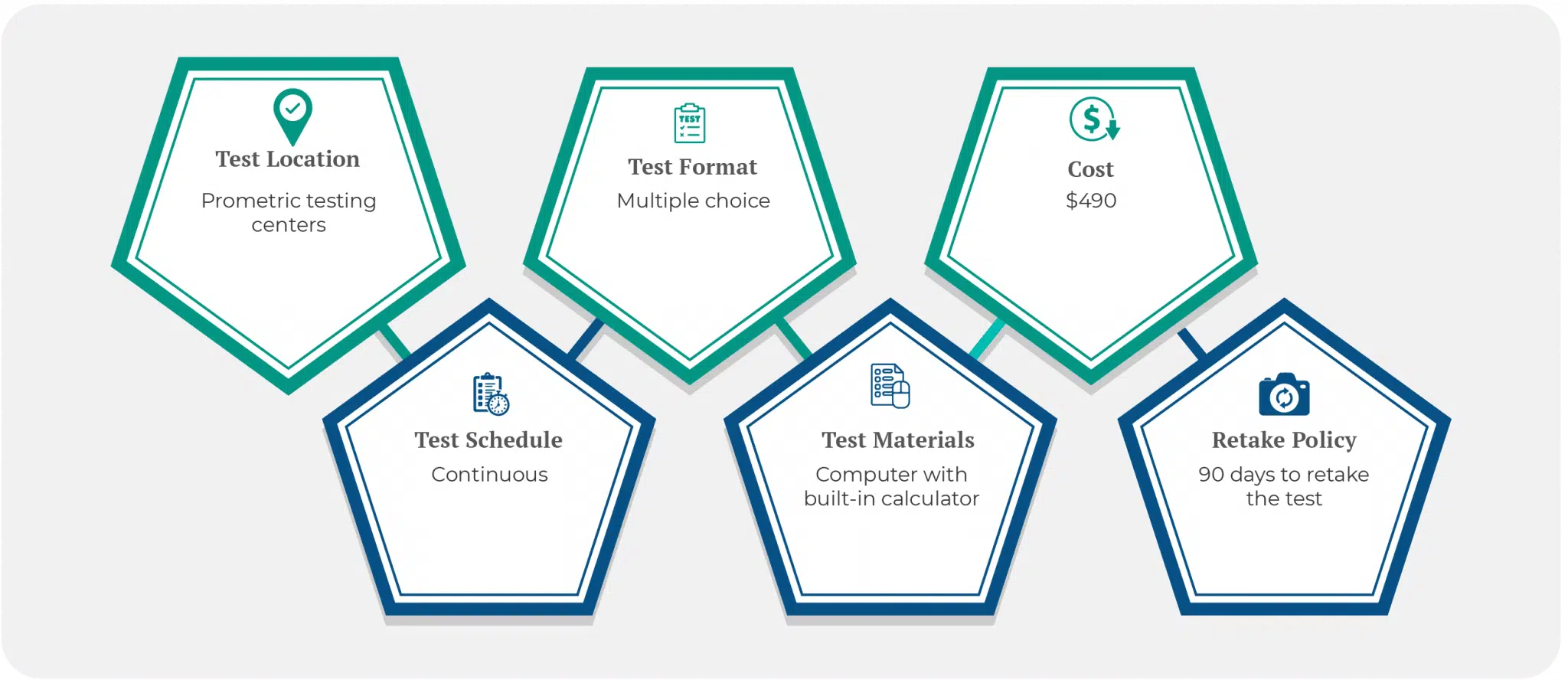 Test Location
Prometric testing centers

TEST
Test Format
Multiple choice

Cost
$490

Test Schedule
Continuous

Test Materials
Computer with built-in calculator

Retake Policy
90 days to retake the test